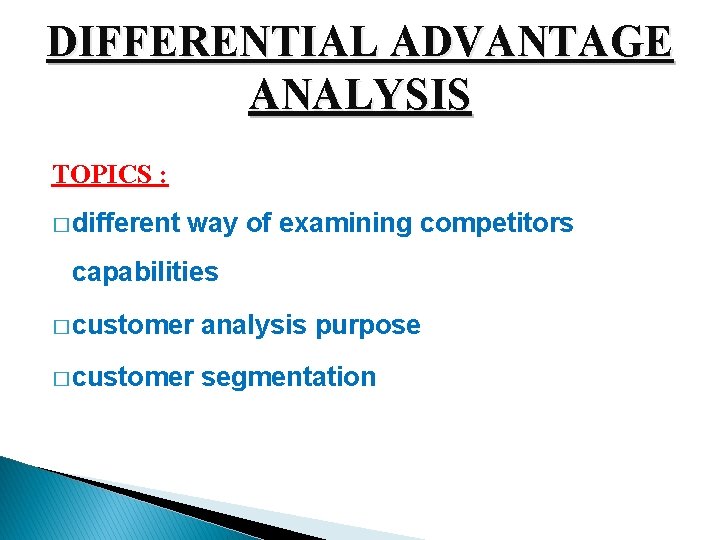 DIFFERENTIAL ADVANTAGE ANALYSIS

TOPICS :

□ different way of examining competitors capabilities

□ customer analysis purpose

□ customer segmentation